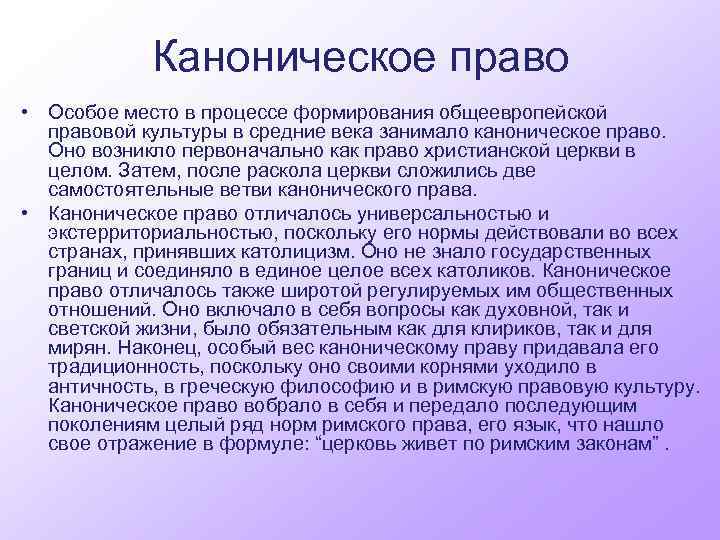 Каноническое право

• Особое место в процессе формирования общеевропейской правовой культуры в средние века занимало каноническое право. Оно возникло первоначально как право христианской церкви в целом. Затем, после раскола церкви сложились две самостоятельные ветви канонического права.

• Каноническое право отличалось универсальностью и экстерриториальностью, поскольку его нормы действовали во всех странах, принявших католицизм. Оно не знало государственных границ и соединяло в единое целое всех католиков. Каноническое право отличалось также широтой регулируемых им общественных отношений. Оно включало в себя вопросы как духовной, так и светской жизни, было обязательным как для клириков, так и для мирян. Наконец, особый вес каноническому праву придавала его традиционность, поскольку оно своими корнями уходило в античность, в греческую философию и в римскую правовую культуру. Каноническое право вобрало в себя и передало последующим поколениям целый ряд норм римского права, его язык, что нашло свое отражение в формуле: “церковь живет по римским законам” .